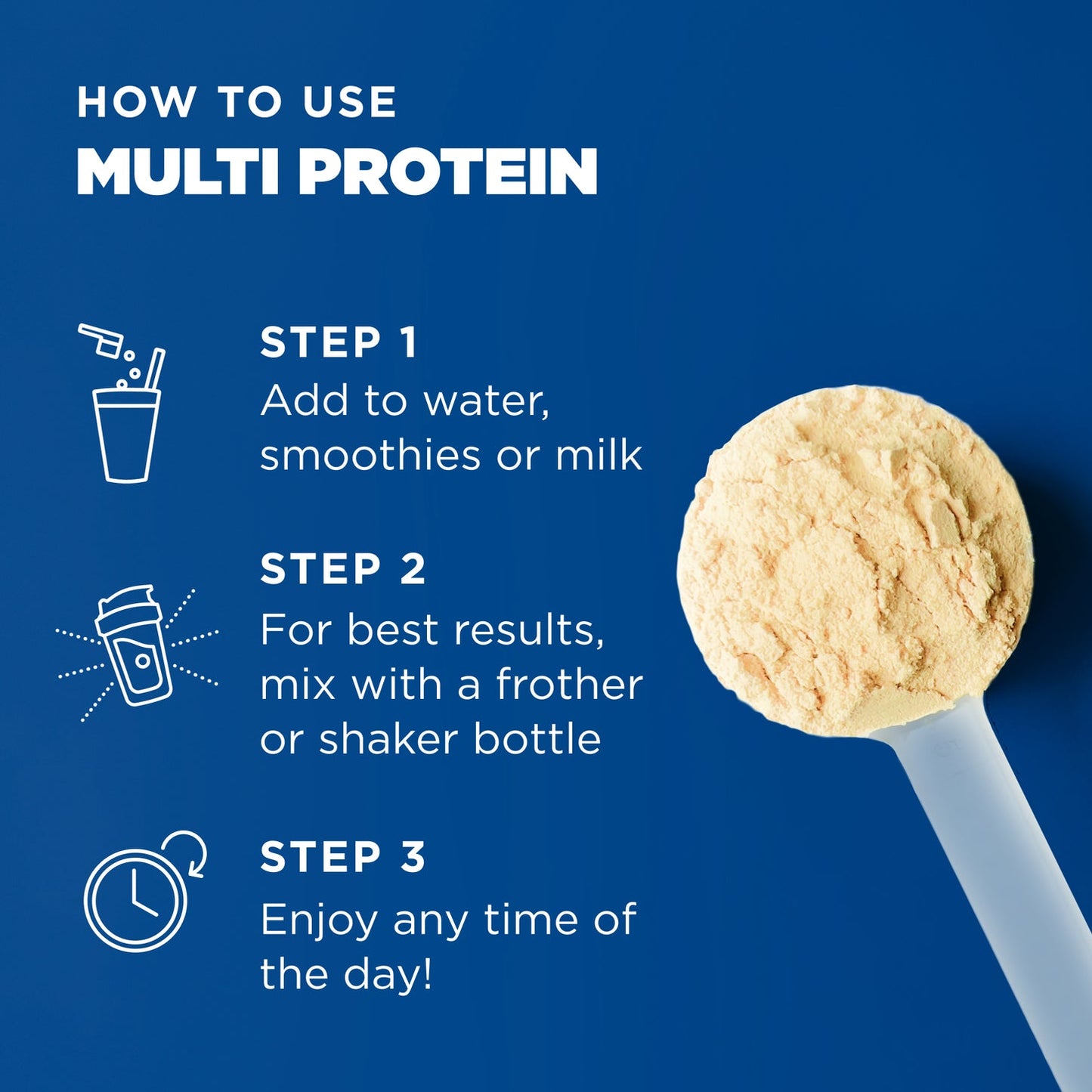 HOW TO USE
MULTI PROTEIN

STEP 1
Add to water, smoothies or milk

STEP 2
For best results, mix with a frother or shaker bottle

STEP 3
Enjoy any time of the day!